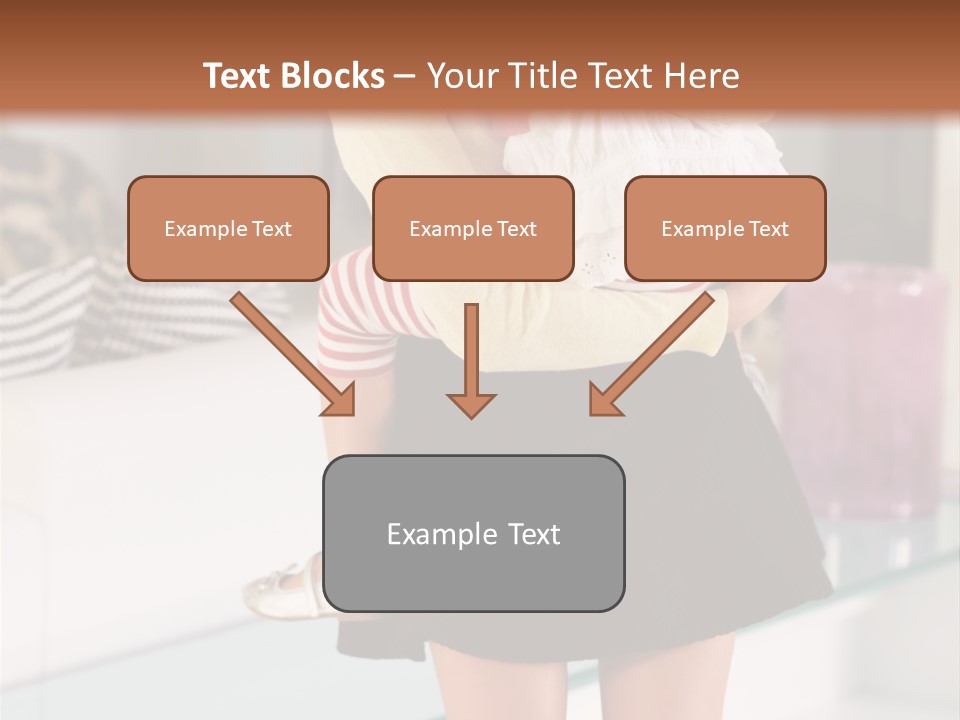 Text Blocks – Your Title Text Here

Example Text

Example Text

Example Text

Example Text